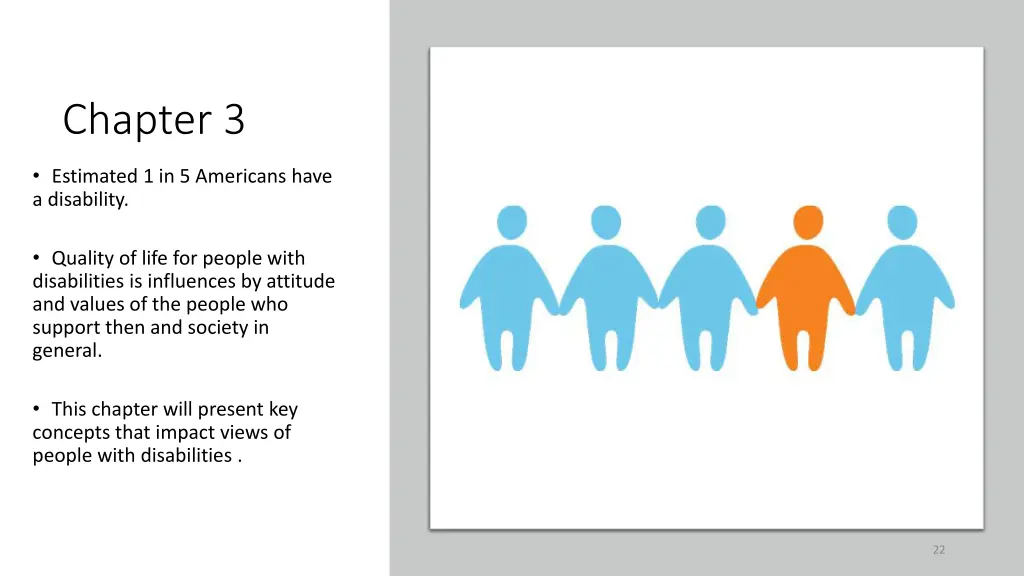 Chapter 3

• Estimated 1 in 5 Americans have a disability.

• Quality of life for people with disabilities is influences by attitude and values of the people who support then and society in general.

• This chapter will present key concepts that impact views of people with disabilities .

22